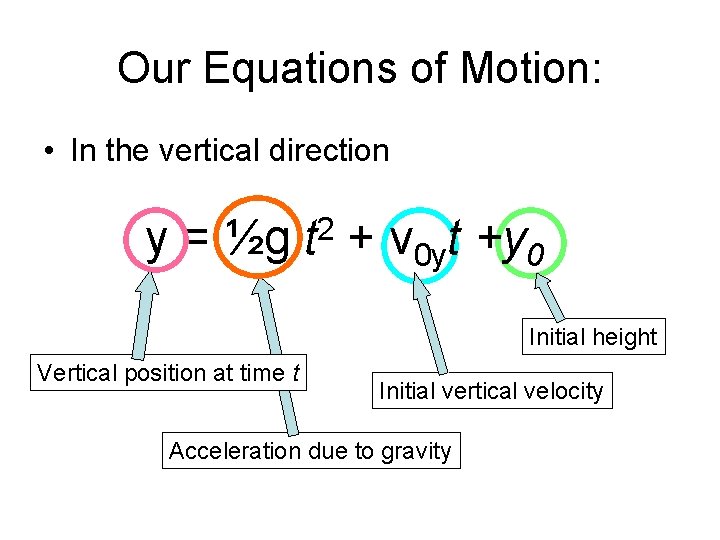 Our Equations of Motion:

• In the vertical direction

$y = \frac{1}{2}g\,t^2 + v_{0y}t + y_0$

Initial height

Vertical position at time $t$

Initial vertical velocity

Acceleration due to gravity